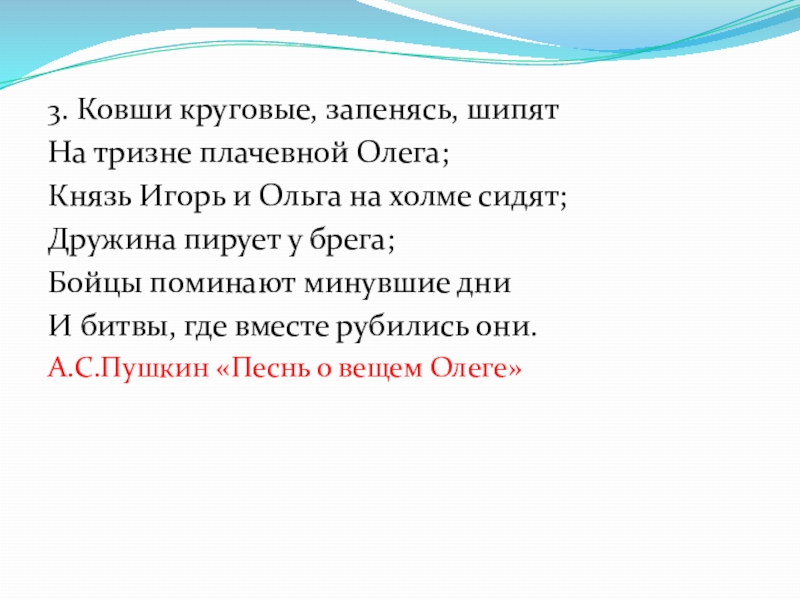 3. Ковши круговые, запенясь, шипят
На тризне плачевной Олега;
Князь Игорь и Ольга на холме сидят;
Дружина пирует у брега;
Бойцы поминают минувшие дни
И битвы, где вместе рубились они.
А.С.Пушкин «Песнь о вещем Олеге»